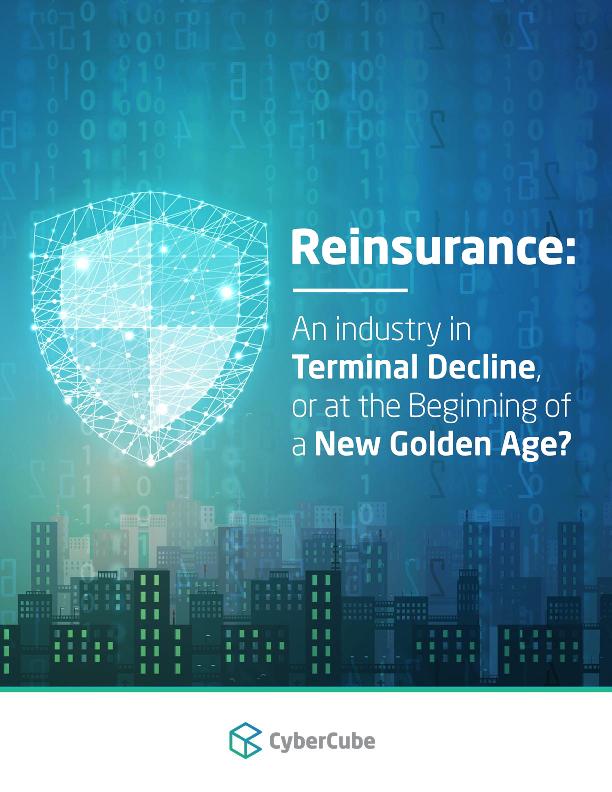 Reinsurance:

An industry in Terminal Decline, or at the Beginning of a New Golden Age?

CyberCube